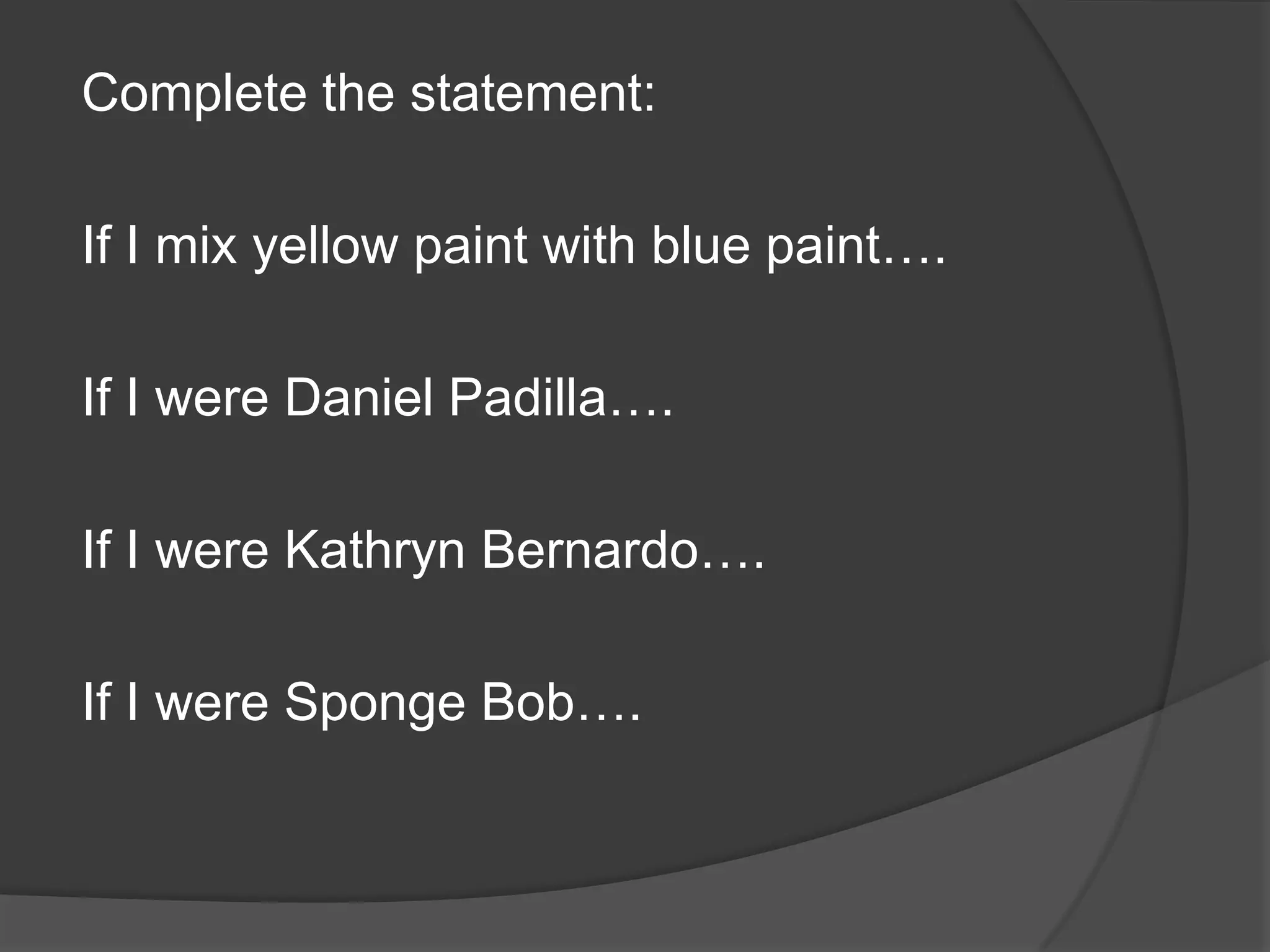 Complete the statement:

If I mix yellow paint with blue paint….

If I were Daniel Padilla….

If I were Kathryn Bernardo….

If I were Sponge Bob….